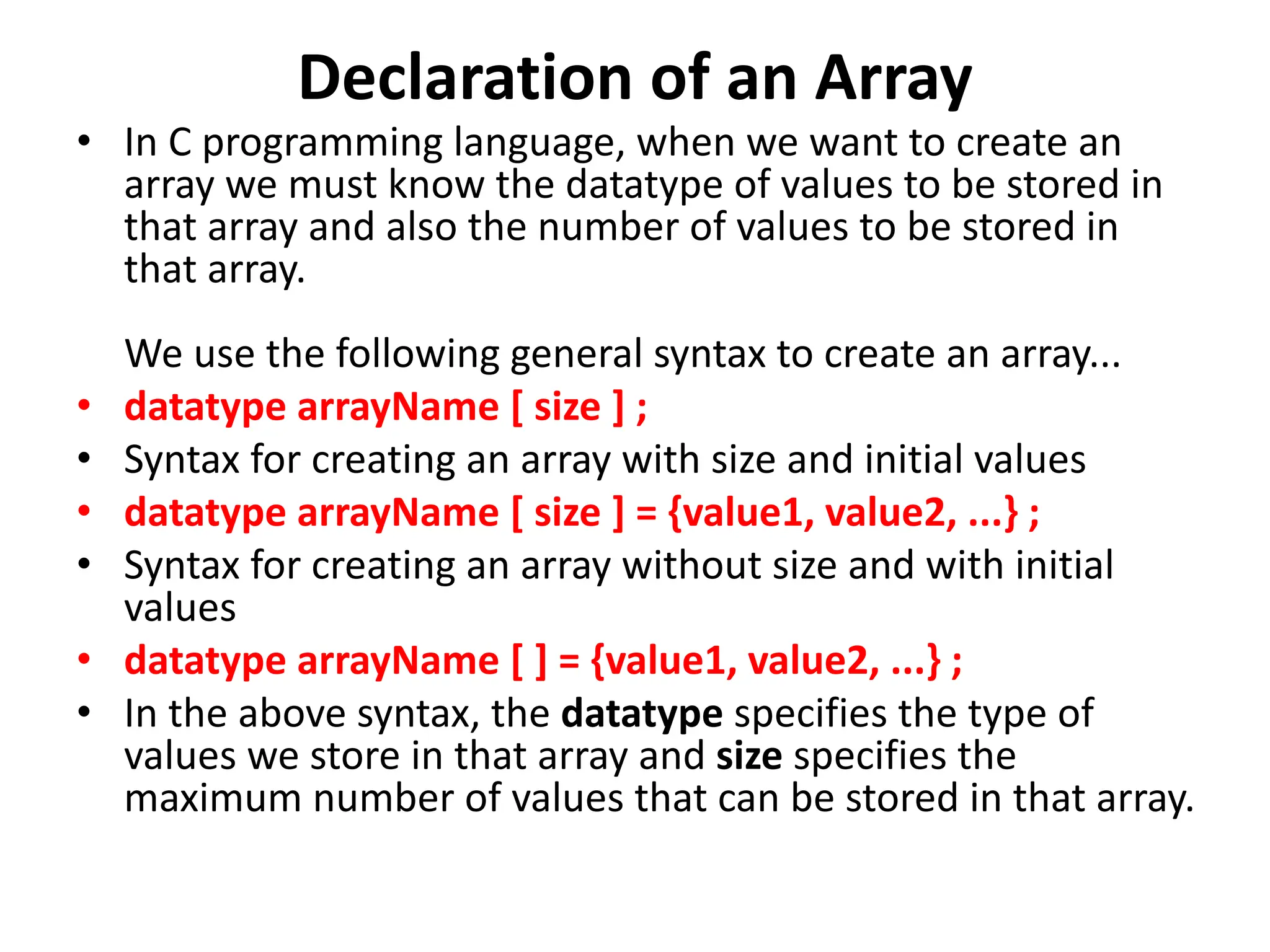 Declaration of an Array

• In C programming language, when we want to create an array we must know the datatype of values to be stored in that array and also the number of values to be stored in that array.

We use the following general syntax to create an array...

• datatype arrayName [ size ] ;
• Syntax for creating an array with size and initial values
• datatype arrayName [ size ] = {value1, value2, ...} ;
• Syntax for creating an array without size and with initial values
• datatype arrayName [ ] = {value1, value2, ...} ;
• In the above syntax, the datatype specifies the type of values we store in that array and size specifies the maximum number of values that can be stored in that array.